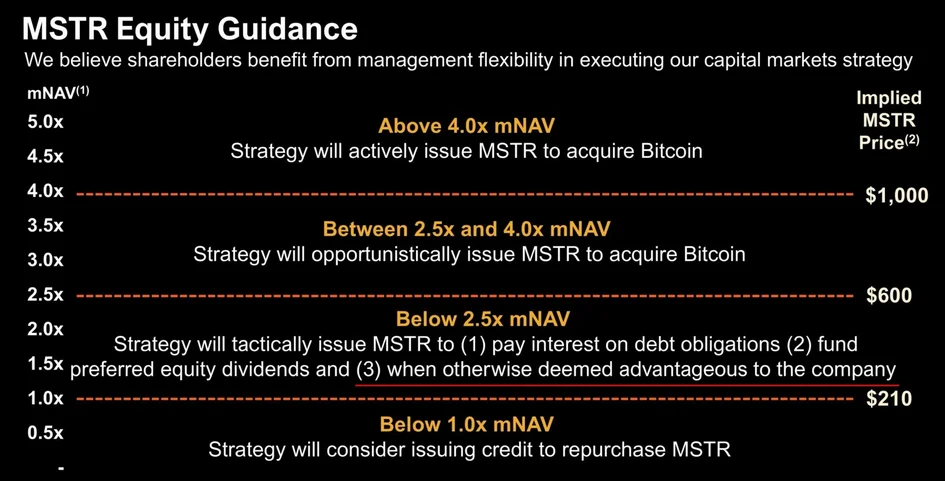 MSTR Equity Guidance
We believe shareholders benefit from management flexibility in executing our capital markets strategy

mNAV$^{(1)}$

Implied MSTR Price$^{(2)}$

5.0x
4.5x

Above 4.0x mNAV
Strategy will actively issue MSTR to acquire Bitcoin

4.0x $1,000

3.5x
3.0x

Between 2.5x and 4.0x mNAV
Strategy will opportunistically issue MSTR to acquire Bitcoin

2.5x $600

2.0x
1.5x

Below 2.5x mNAV
Strategy will tactically issue MSTR to (1) pay interest on debt obligations (2) fund preferred equity dividends and (3) when otherwise deemed advantageous to the company

1.0x $210

0.5x
-

Below 1.0x mNAV
Strategy will consider issuing credit to repurchase MSTR